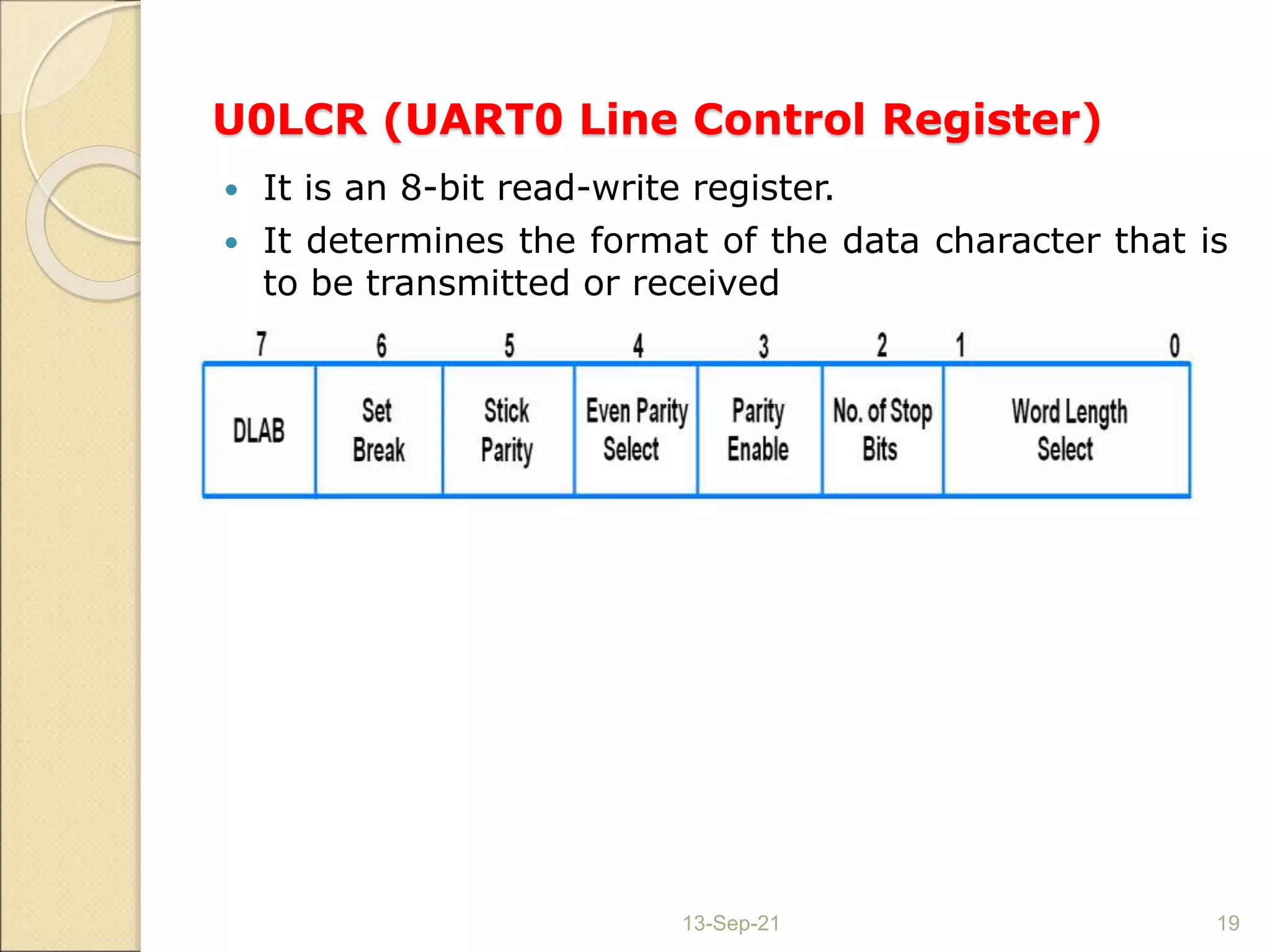 U0LCR (UART0 Line Control Register)

• It is an 8-bit read-write register.
• It determines the format of the data character that is to be transmitted or received

| 7 | 6 | 5 | 4 | 3 | 2 | 1 0 |
|---|---|---|---|---|---|---|
| DLAB | Set Break | Stick Parity | Even Parity Select | Parity Enable | No. of Stop Bits | Word Length Select |

13-Sep-21

19